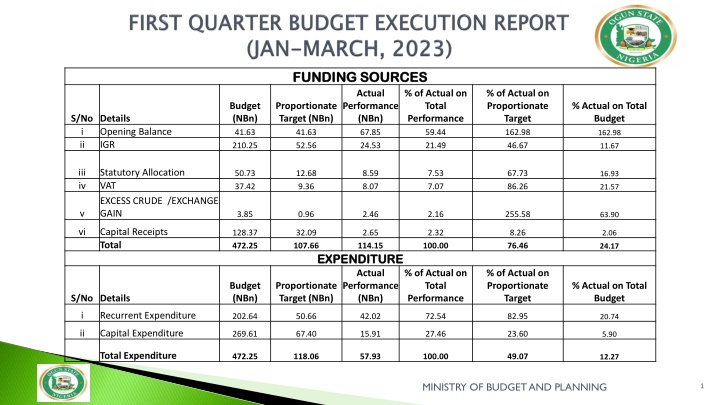 FIRST QUARTER BUDGET EXECUTION REPORT (JAN-MARCH, 2023)

OGUN STATE NIGERIA

FUNDING SOURCES

| S/No | Details | Budget (NBn) | Proportionate Target (NBn) | Actual Performance (NBn) | % of Actual on Total Performance | % of Actual on Proportionate Target | % Actual on Total Budget |
|---|---|---|---|---|---|---|---|
| i | Opening Balance | 41.63 | 41.63 | 67.85 | 59.44 | 162.98 | 162.98 |
| ii | IGR | 210.25 | 52.56 | 24.53 | 21.49 | 46.67 | 11.67 |
| iii | Statutory Allocation | 50.73 | 12.68 | 8.59 | 7.53 | 67.73 | 16.93 |
| iv | VAT | 37.42 | 9.36 | 8.07 | 7.07 | 86.26 | 21.57 |
| v | EXCESS CRUDE /EXCHANGE GAIN | 3.85 | 0.96 | 2.46 | 2.16 | 255.58 | 63.90 |
| vi | Capital Receipts | 128.37 | 32.09 | 2.65 | 2.32 | 8.26 | 2.06 |
| | Total | 472.25 | 107.66 | 114.15 | 100.00 | 76.46 | 24.17 |

EXPENDITURE

| S/No | Details | Budget (NBn) | Proportionate Target (NBn) | Actual Performance (NBn) | % of Actual on Total Performance | % of Actual on Proportionate Target | % Actual on Total Budget |
|---|---|---|---|---|---|---|---|
| i | Recurrent Expenditure | 202.64 | 50.66 | 42.02 | 72.54 | 82.95 | 20.74 |
| ii | Capital Expenditure | 269.61 | 67.40 | 15.91 | 27.46 | 23.60 | 5.90 |
| | Total Expenditure | 472.25 | 118.06 | 57.93 | 100.00 | 49.07 | 12.27 |

OGUN STATE NIGERIA

MINISTRY OF BUDGET AND PLANNING

1